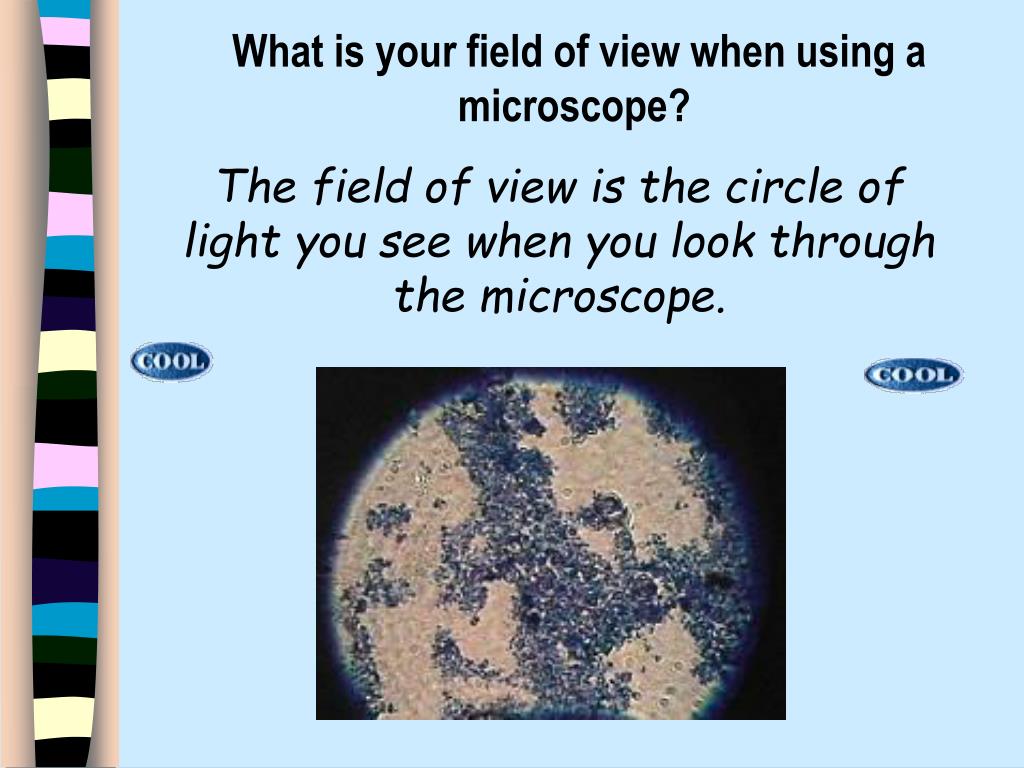 What is your field of view when using a microscope?

The field of view is the circle of light you see when you look through the microscope.

COOL

COOL